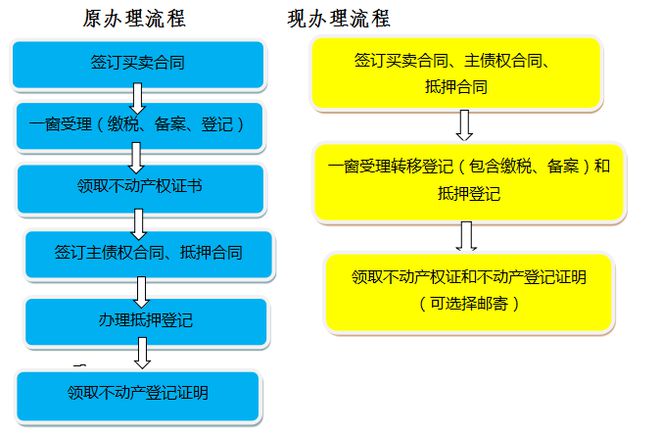 原办理流程

签订买卖合同

一窗受理（缴税、备案、登记）

领取不动产权证书

签订主债权合同、抵押合同

办理抵押登记

领取不动产登记证明

现办理流程

签订买卖合同、主债权合同、抵押合同

一窗受理转移登记（包含缴税、备案）和抵押登记

领取不动产权证和不动产登记证明（可选择邮寄）